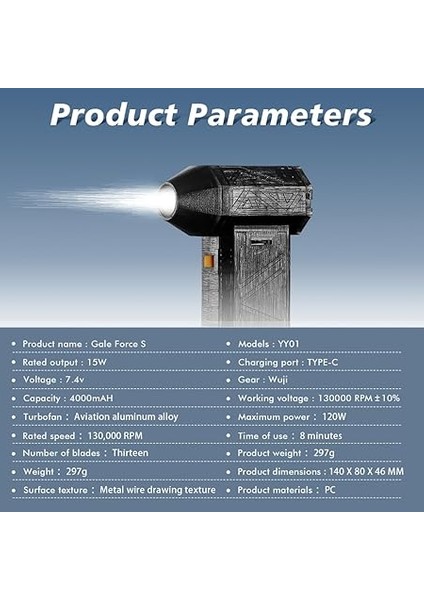 Product Parameters

• Product name : Gale Force S
• Rated output : 15W
• Voltage : 7.4v
• Capacity : 4000mAH
• Turbofan : Aviation aluminum alloy
• Rated speed : 130,000 RPM
• Number of blades : Thirteen
• Weight : 297g
• Surface texture : Metal wire drawing texture

• Models : YY01
• Charging port : TYPE-C
• Gear : Wuji
• Working voltage : 130000 RPM ± 10%
• Maximum power : 120W
• Time of use : 8 minutes
• Product weight : 297g
• Product dimensions : 140 X 80 X 46 MM
• Product materials : PC